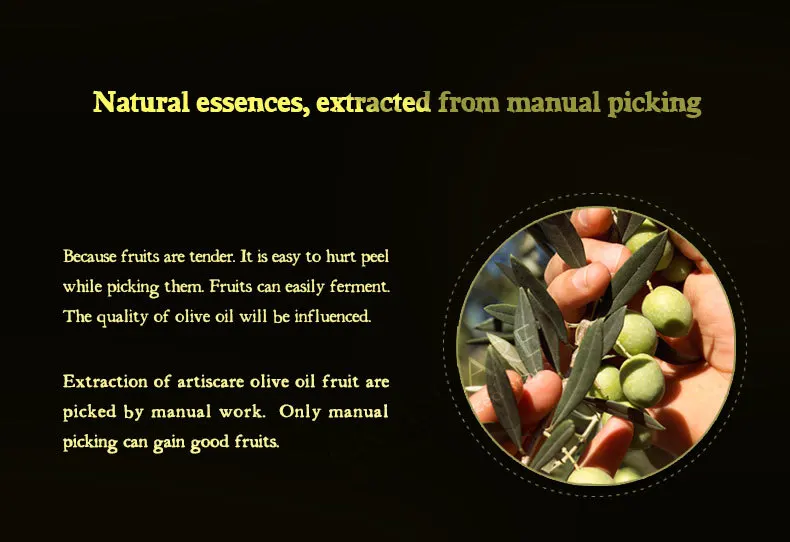 Natural essences, extracted from manual picking

Because fruits are tender. It is easy to hurt peel while picking them. Fruits can easily ferment. The quality of olive oil will be influenced.

Extraction of artiscare olive oil fruit are picked by manual work. Only manual picking can gain good fruits.